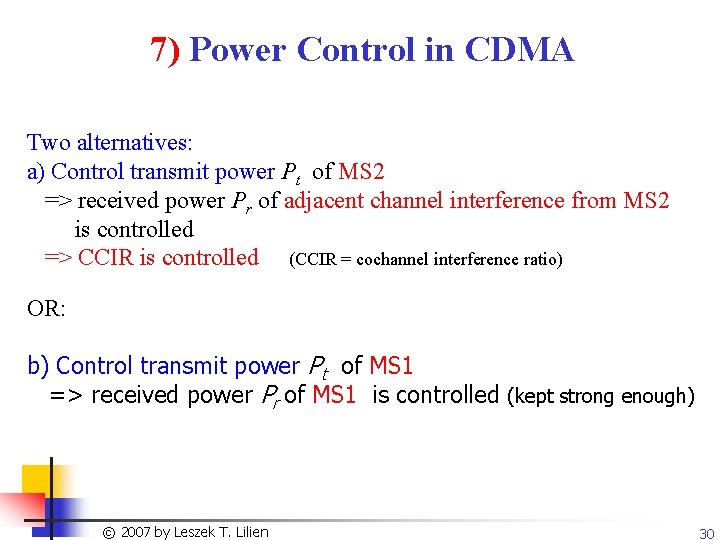 7) Power Control in CDMA

Two alternatives:
a) Control transmit power $P_t$ of MS2
=> received power $P_r$ of adjacent channel interference from MS2 is controlled
=> CCIR is controlled (CCIR = cochannel interference ratio)

OR:

b) Control transmit power $P_t$ of MS1
=> received power $P_r$ of MS1 is controlled (kept strong enough)

© 2007 by Leszek T. Lilien

30